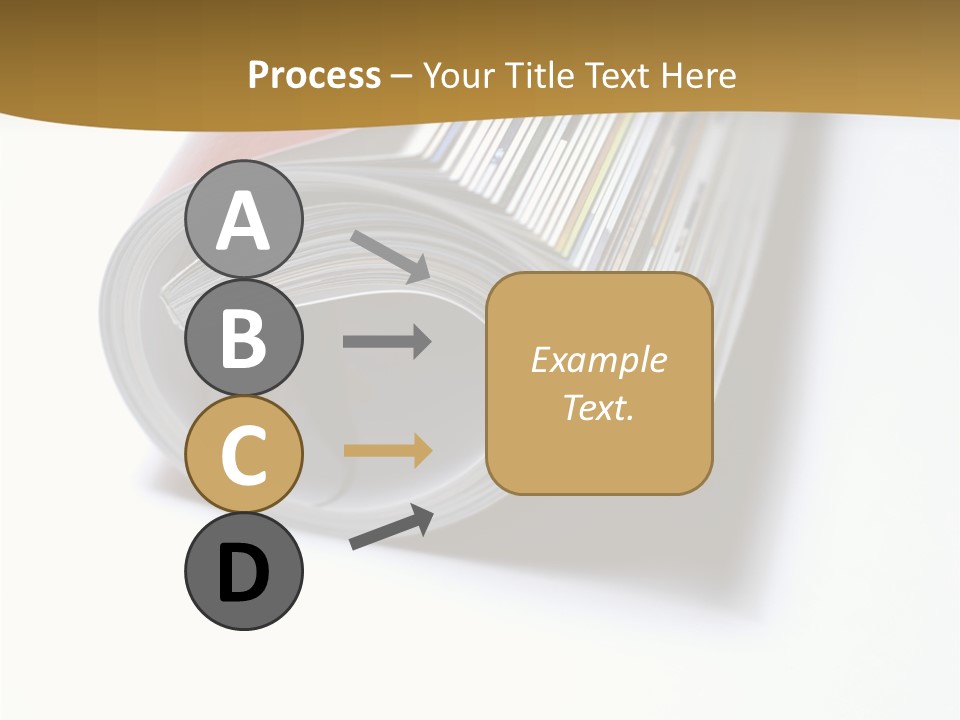 Process – Your Title Text Here

A

B

C

D

Example Text.